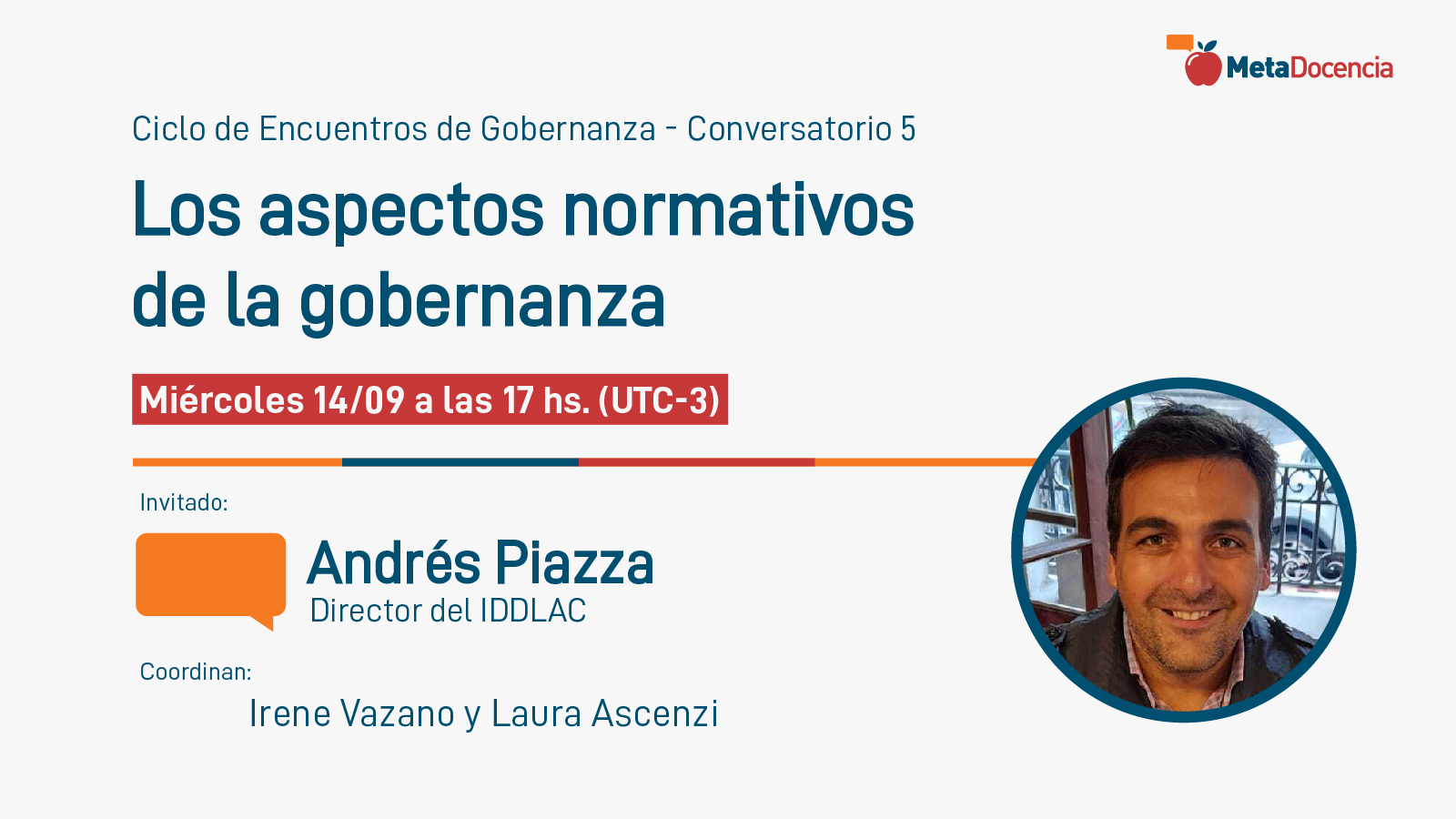 MetaDocencia

Ciclo de Encuentros de Gobernanza - Conversatorio 5

Los aspectos normativos de la gobernanza

Miércoles 14/09 a las 17 hs. (UTC-3)

Invitado:

Andrés Piazza
Director del IDDLAC

Coordinan:

Irene Vazano y Laura Ascenzi